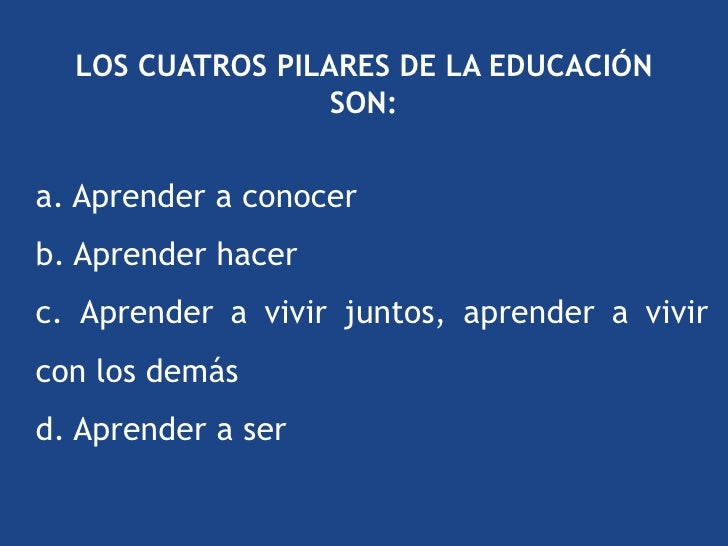 LOS CUATROS PILARES DE LA EDUCACIÓN SON:

a. Aprender a conocer

b. Aprender hacer

c. Aprender a vivir juntos, aprender a vivir con los demás

d. Aprender a ser